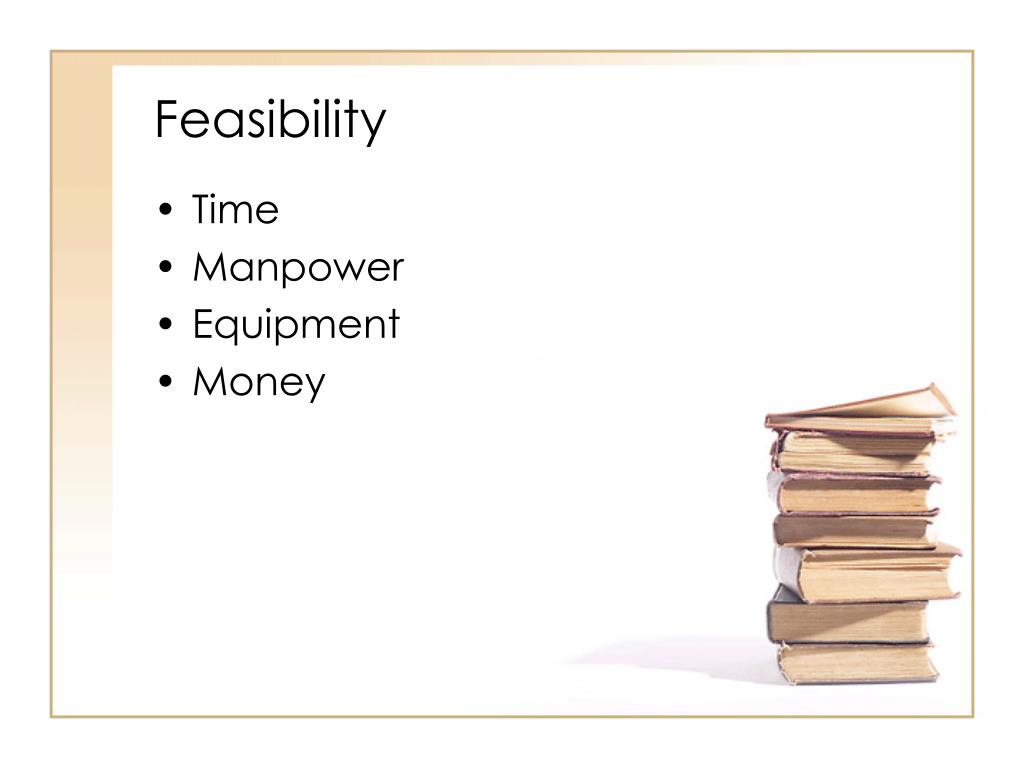 Feasibility

• Time
• Manpower
• Equipment
• Money